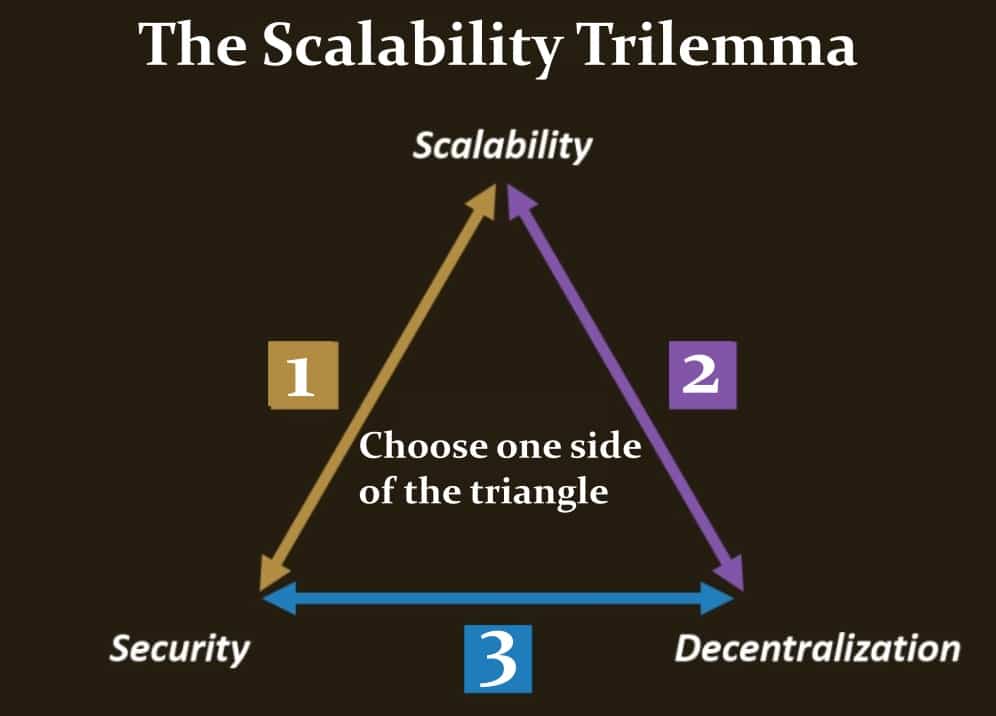 The Scalability Trilemma

Scalability

1

2

Choose one side of the triangle

Security

3

Decentralization